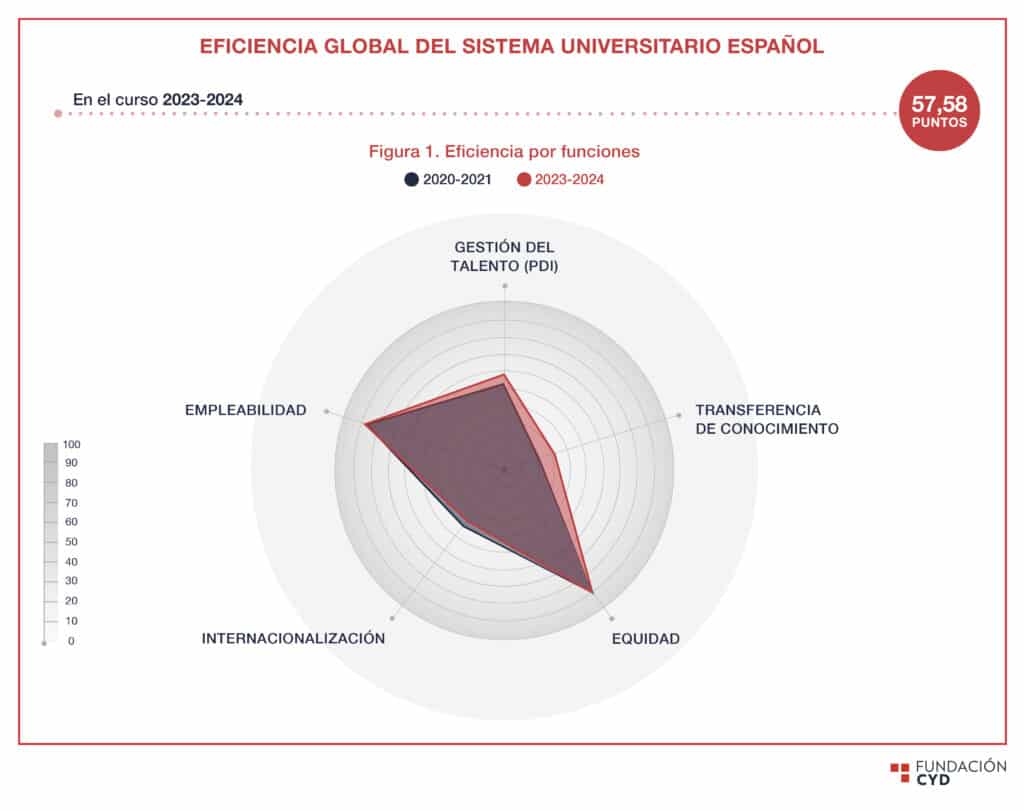 EFICIENCIA GLOBAL DEL SISTEMA UNIVERSITARIO ESPAÑOL

En el curso 2023-2024

57,58 PUNTOS

Figura 1. Eficiencia por funciones

2020-2021 2023-2024

GESTIÓN DEL TALENTO (PDI)

TRANSFERENCIA DE CONOCIMIENTO

EQUIDAD

INTERNACIONALIZACIÓN

EMPLEABILIDAD

100
90
80
70
60
50
40
30
20
10
0

FUNDACIÓN CYD